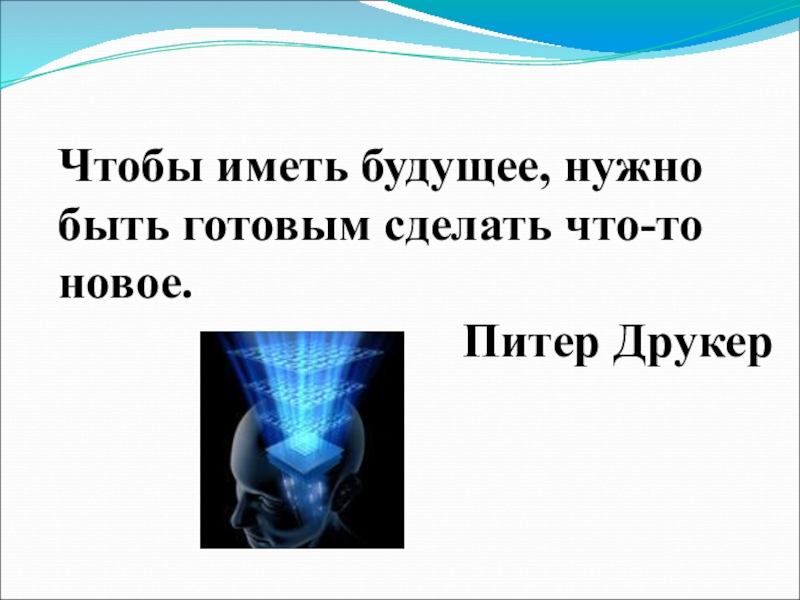 Чтобы иметь будущее, нужно быть готовым сделать что-то новое.

Питер Друкер